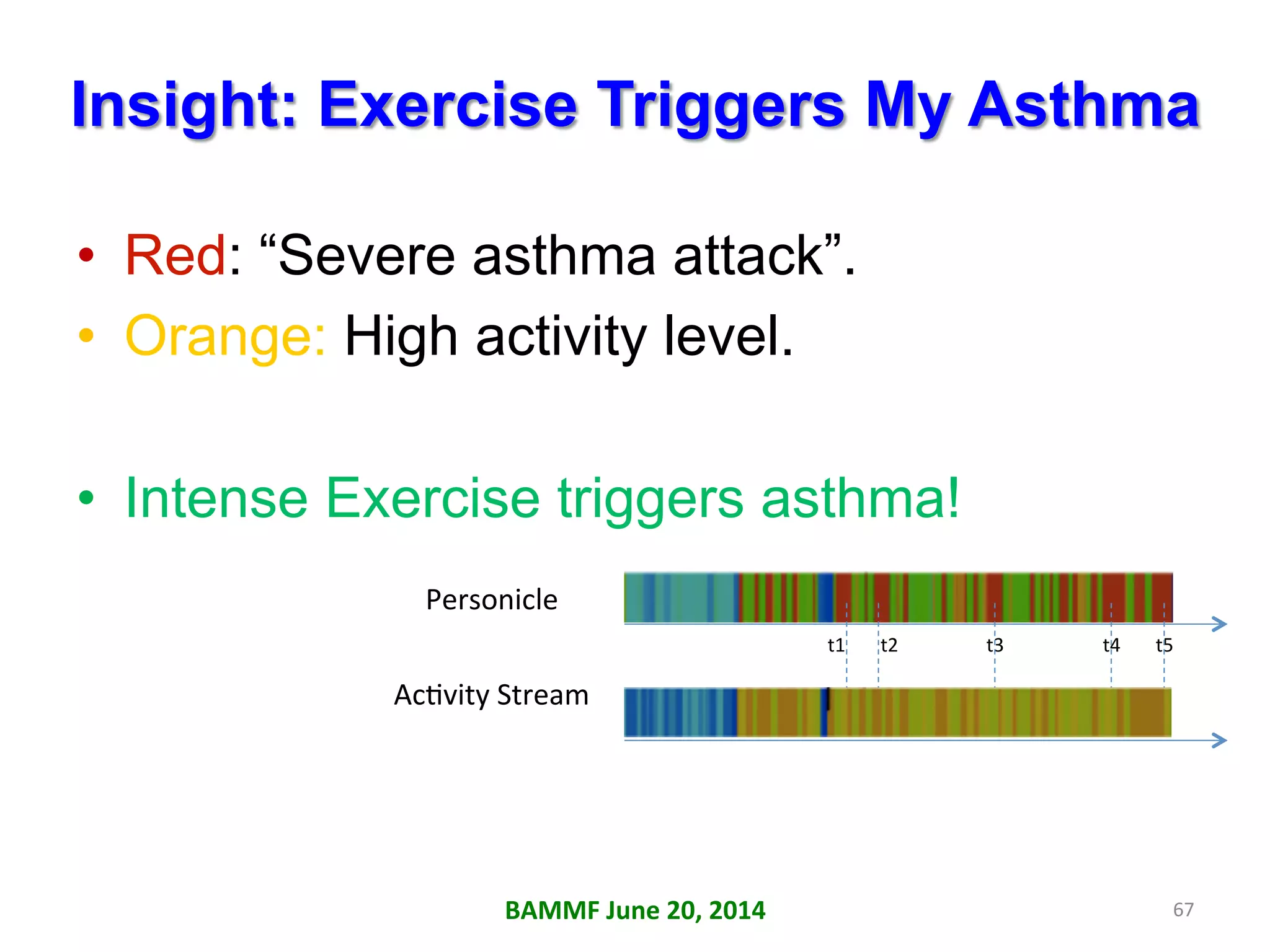 Insight: Exercise Triggers My Asthma

• Red: “Severe asthma attack”.
• Orange: High activity level.

• Intense Exercise triggers asthma!

Personicle

t1 t2 t3 t4 t5

Activity Stream

BAMMF June 20, 2014

67